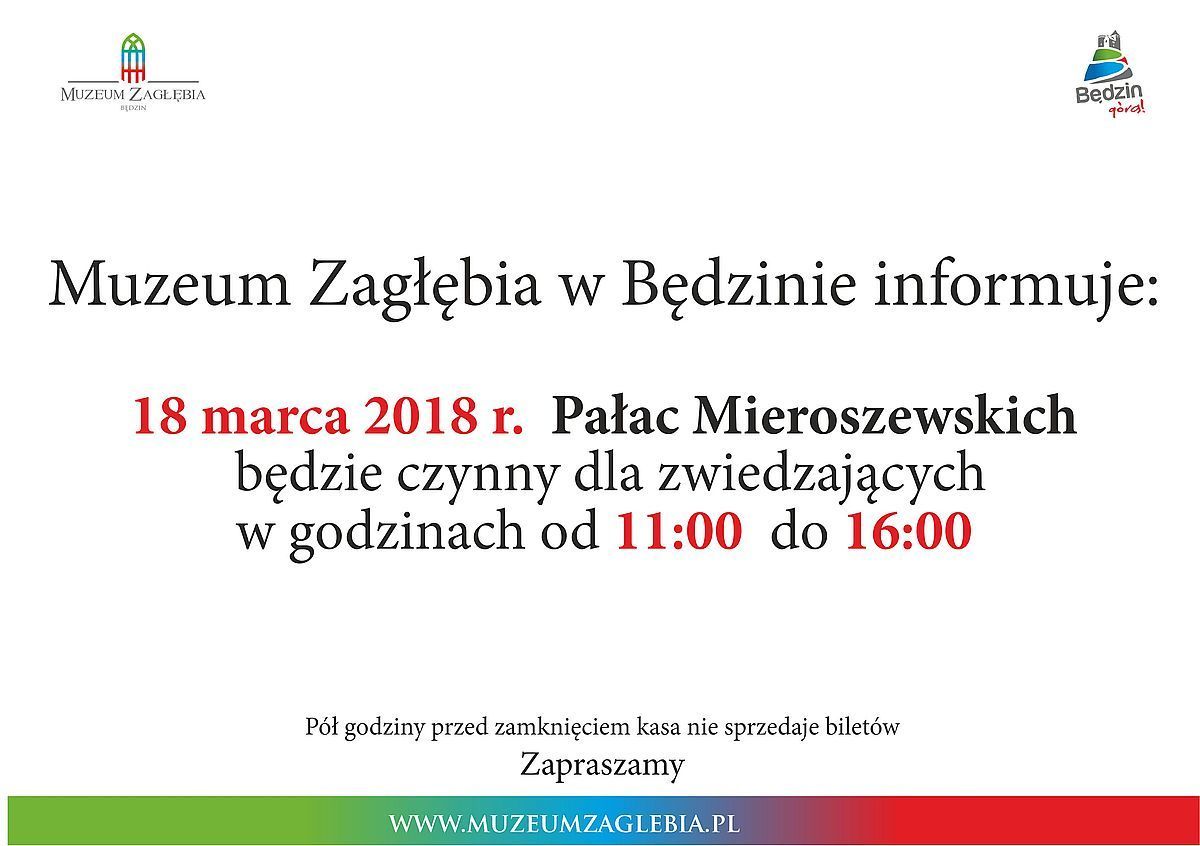 MUZEUM ZAGŁĘBIA
BĘDZIN

Będzin
górą!

Muzeum Zagłębia w Będzinie informuje:

18 marca 2018 r. Pałac Mieroszewskich będzie czynny dla zwiedzających w godzinach od 11:00 do 16:00

Pół godziny przed zamknięciem kasa nie sprzedaje biletów

Zapraszamy

WWW.MUZEUMZAGLEBIA.PL